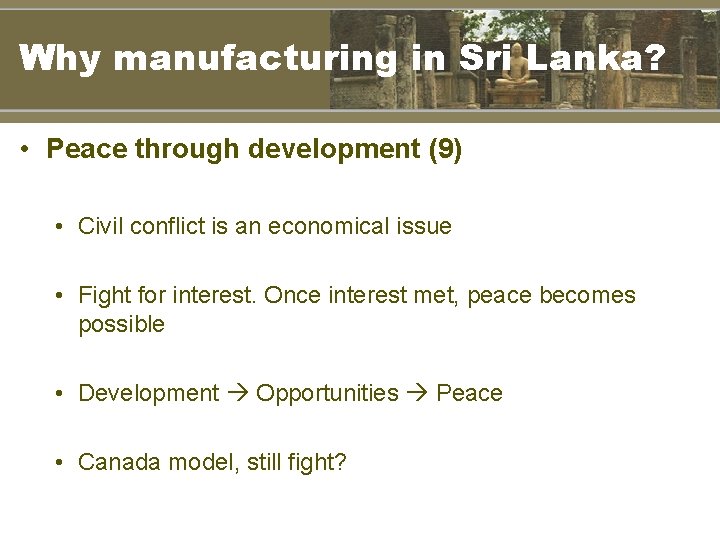 Why manufacturing in Sri Lanka?

• Peace through development (9)

• Civil conflict is an economical issue

• Fight for interest. Once interest met, peace becomes possible

• Development → Opportunities → Peace

• Canada model, still fight?